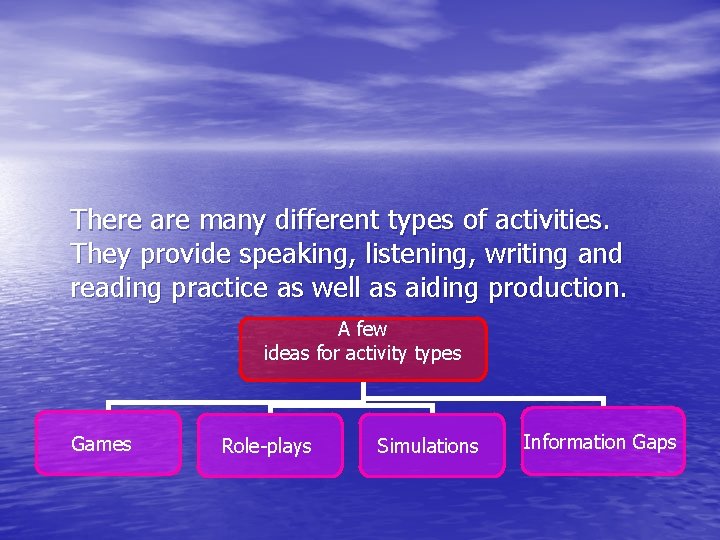 There are many different types of activities. They provide speaking, listening, writing and reading practice as well as aiding production.

A few ideas for activity types

Games

Role-plays

Simulations

Information Gaps